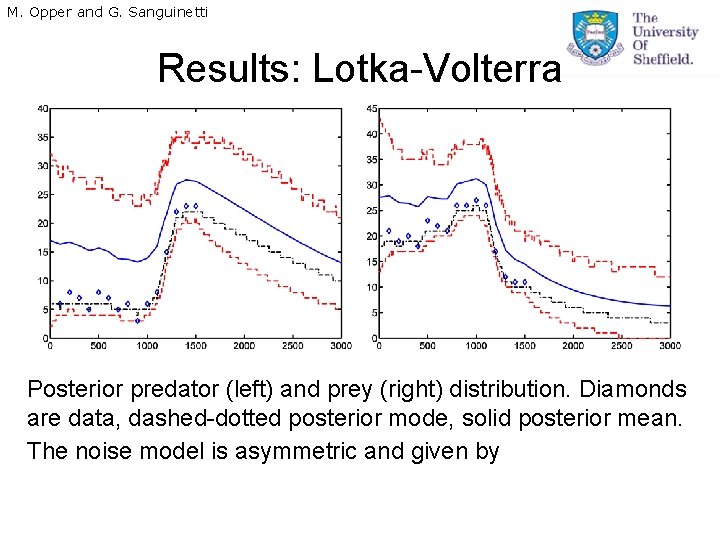 M. Opper and G. Sanguinetti

The University Of Sheffield.

Results: Lotka-Volterra

40
35
30
25
20
15
10
5
0
0 500 1000 1500 2000 2500 3000

45
40
35
30
25
20
15
10
5
0
0 500 1000 1500 2000 2500 3000

Posterior predator (left) and prey (right) distribution. Diamonds are data, dashed-dotted posterior mode, solid posterior mean.

The noise model is asymmetric and given by